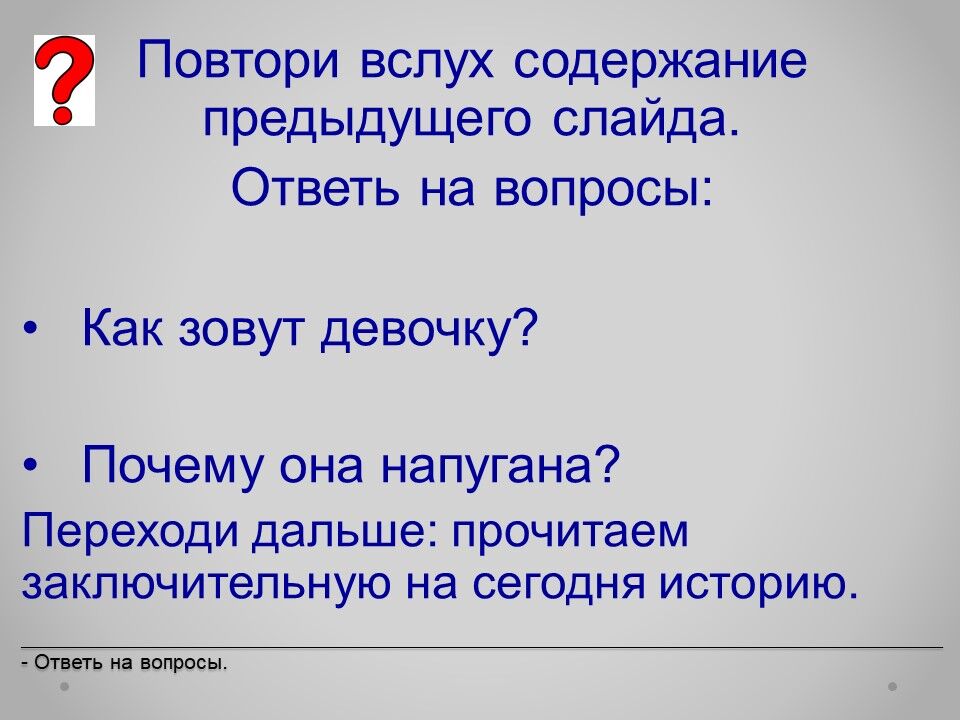 ?

Повтори вслух содержание предыдущего слайда.

Ответь на вопросы:

• Как зовут девочку?

• Почему она напугана?

Переходи дальше: прочитаем заключительную на сегодня историю.

- Ответь на вопросы.